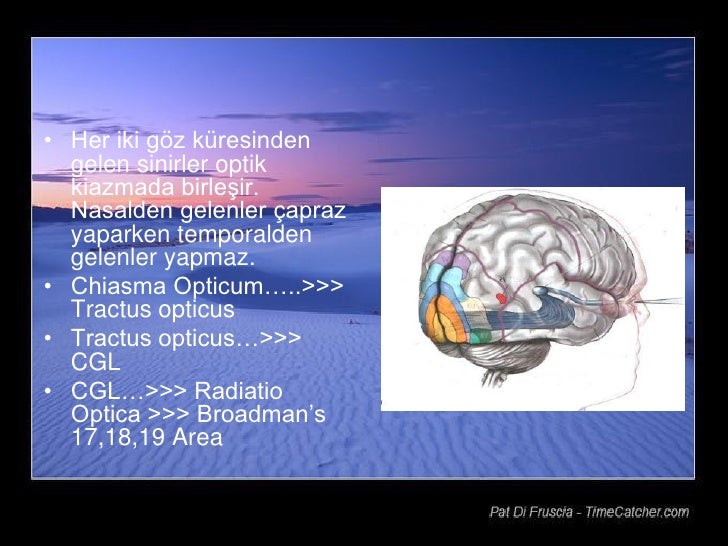 • Her iki göz küresinden gelen sinirler optik kiazmada birleşir. Nasalden gelenler çapraz yaparken temporalden gelenler yapmaz.
• Chiasma Opticum…..>>> Tractus opticus
• Tractus opticus…>>> CGL
• CGL…>>> Radiatio Optica >>> Broadman's 17,18,19 Area

Pat Di Fruscia - TimeCatcher.com